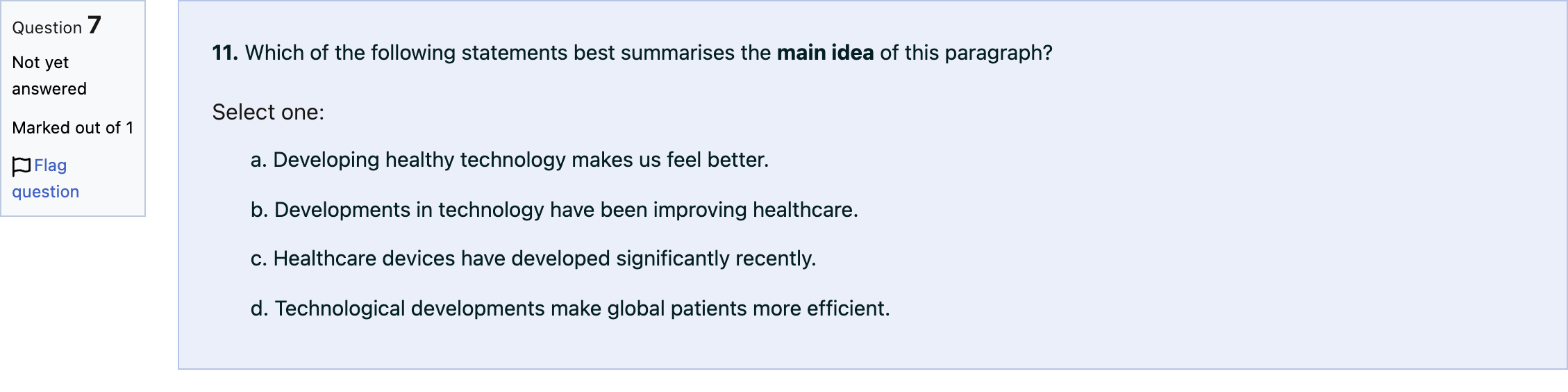 Question 7

Not yet answered

Marked out of 1

Flag question

11. Which of the following statements best summarises the main idea of this paragraph?

Select one:

a. Developing healthy technology makes us feel better.

b. Developments in technology have been improving healthcare.

c. Healthcare devices have developed significantly recently.

d. Technological developments make global patients more efficient.